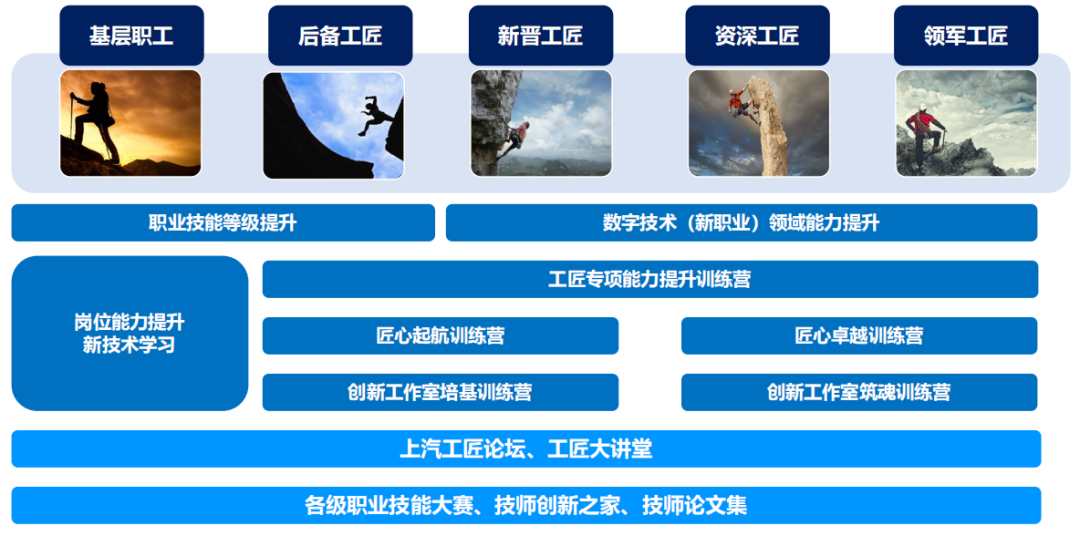 基层职工

后备工匠

新晋工匠

资深工匠

领军工匠

职业技能等级提升

数字技术（新职业）领域能力提升

岗位能力提升
新技术学习

工匠专项能力提升训练营

匠心起航训练营

匠心卓越训练营

创新工作室培基训练营

创新工作室筑魂训练营

上汽工匠论坛、工匠大讲堂

各级职业技能大赛、技师创新之家、技师论文集